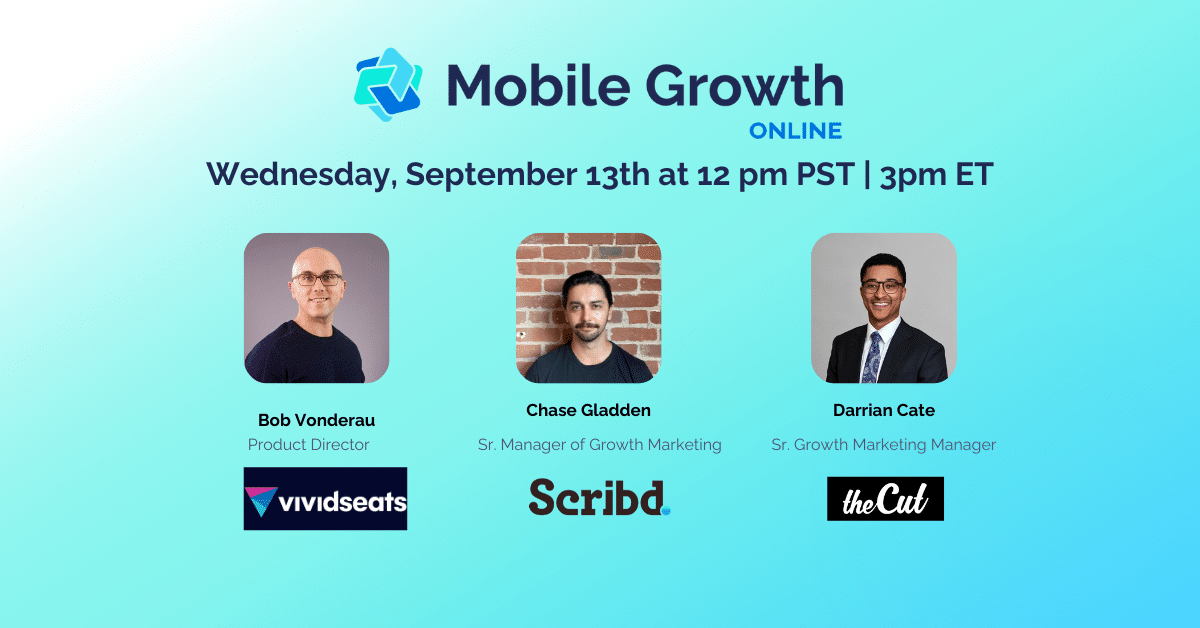 Mobile Growth
ONLINE

Wednesday, September 13th at 12 pm PST | 3pm ET

Bob Vonderau
Product Director

vividseats

Chase Gladden
Sr. Manager of Growth Marketing

Scribd.

Darrian Cate
Sr. Growth Marketing Manager

theCut